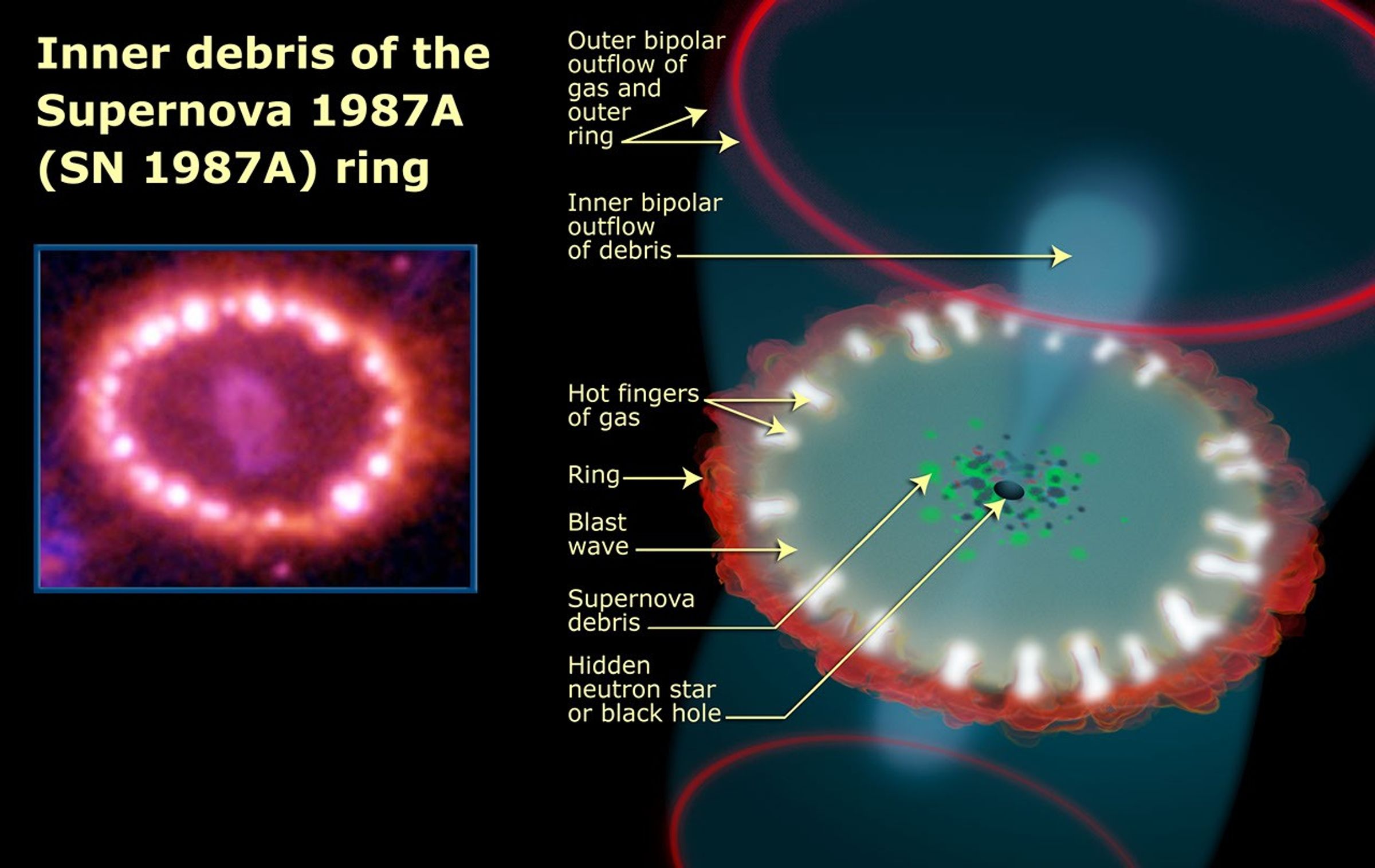 Inner debris of the Supernova 1987A (SN 1987A) ring

Outer bipolar outflow of gas and outer ring

Inner bipolar outflow of debris

Hot fingers of gas

Ring

Blast wave

Supernova debris

Hidden neutron star or black hole